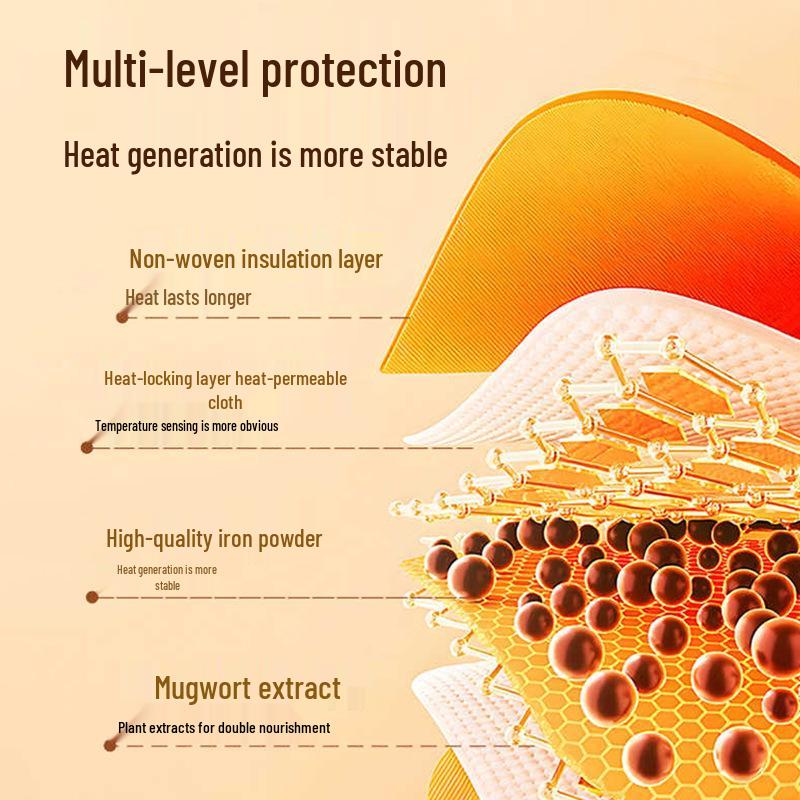 Multi-level protection

Heat generation is more stable

Non-woven insulation layer

Heat lasts longer

Heat-locking layer heat-permeable cloth

Temperature sensing is more obvious

High-quality iron powder

Heat generation is more stable

Mugwort extract

Plant extracts for double nourishment